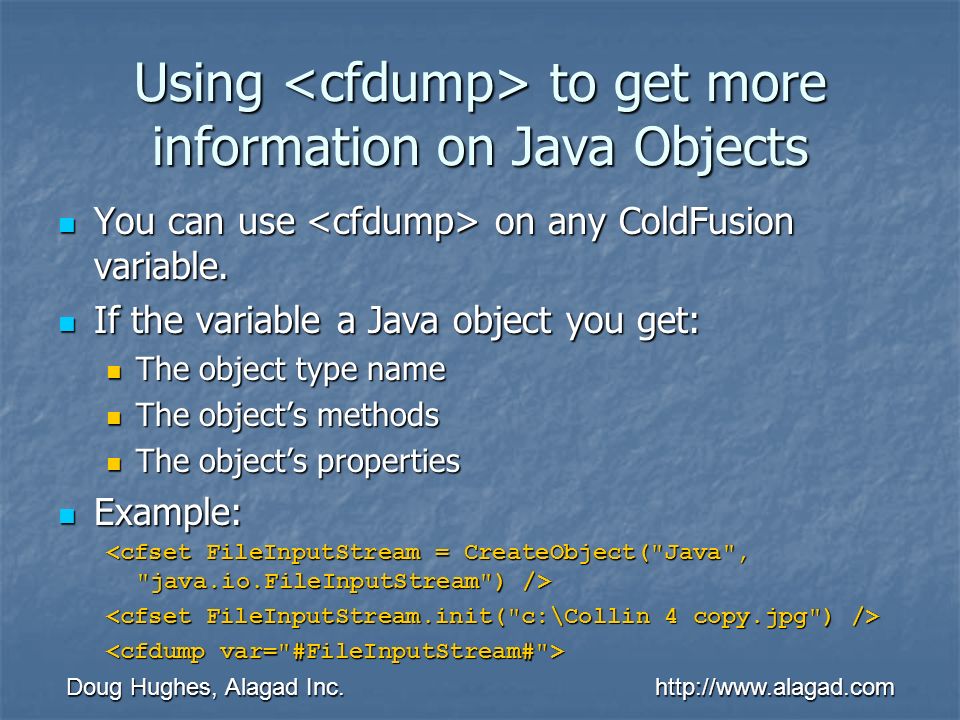 Using <cfdump> to get more information on Java Objects

- You can use <cfdump> on any ColdFusion variable.
- If the variable a Java object you get:
  - The object type name
  - The object's methods
  - The object's properties
- Example:

<cfset FileInputStream = CreateObject("Java", "java.io.FileInputStream") />

<cfset FileInputStream.init("c:\Collin 4 copy.jpg") />

<cfdump var="#FileInputStream#">

Doug Hughes, Alagad Inc.

http://www.alagad.com